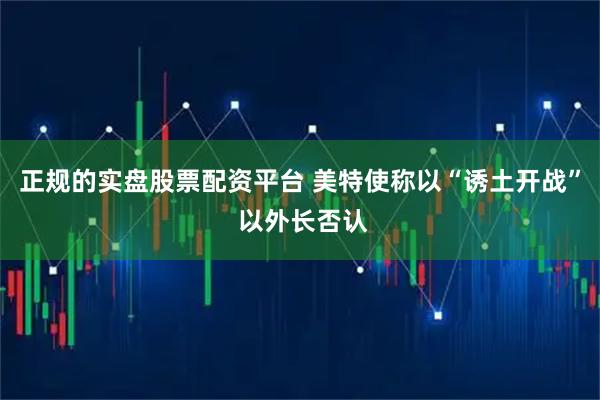 正规的实盘股票配资平台 美特使称以“诱土开战”以外长否认